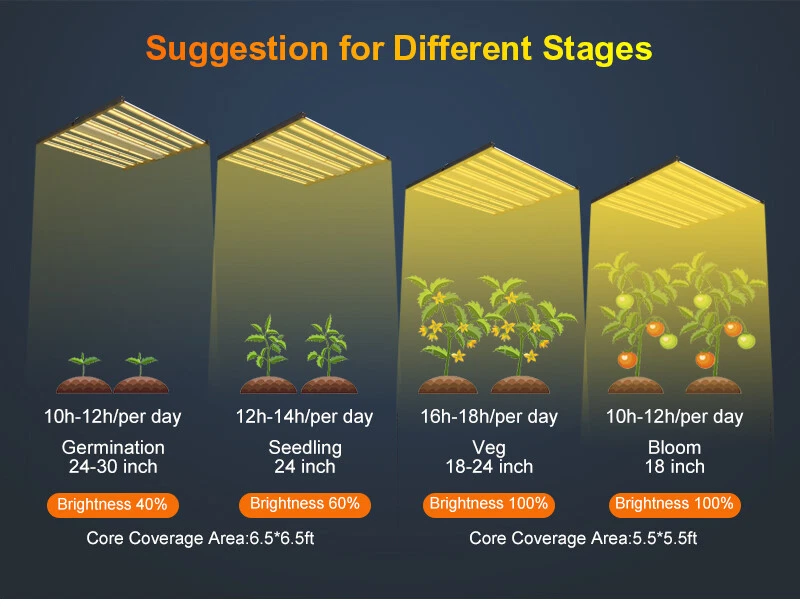 Suggestion for Different Stages

10h-12h/per day
Germination
24-30 inch
Brightness 40%

12h-14h/per day
Seedling
24 inch
Brightness 60%

16h-18h/per day
Veg
18-24 inch
Brightness 100%

10h-12h/per day
Bloom
18 inch
Brightness 100%

Core Coverage Area:6.5*6.5ft

Core Coverage Area:5.5*5.5ft